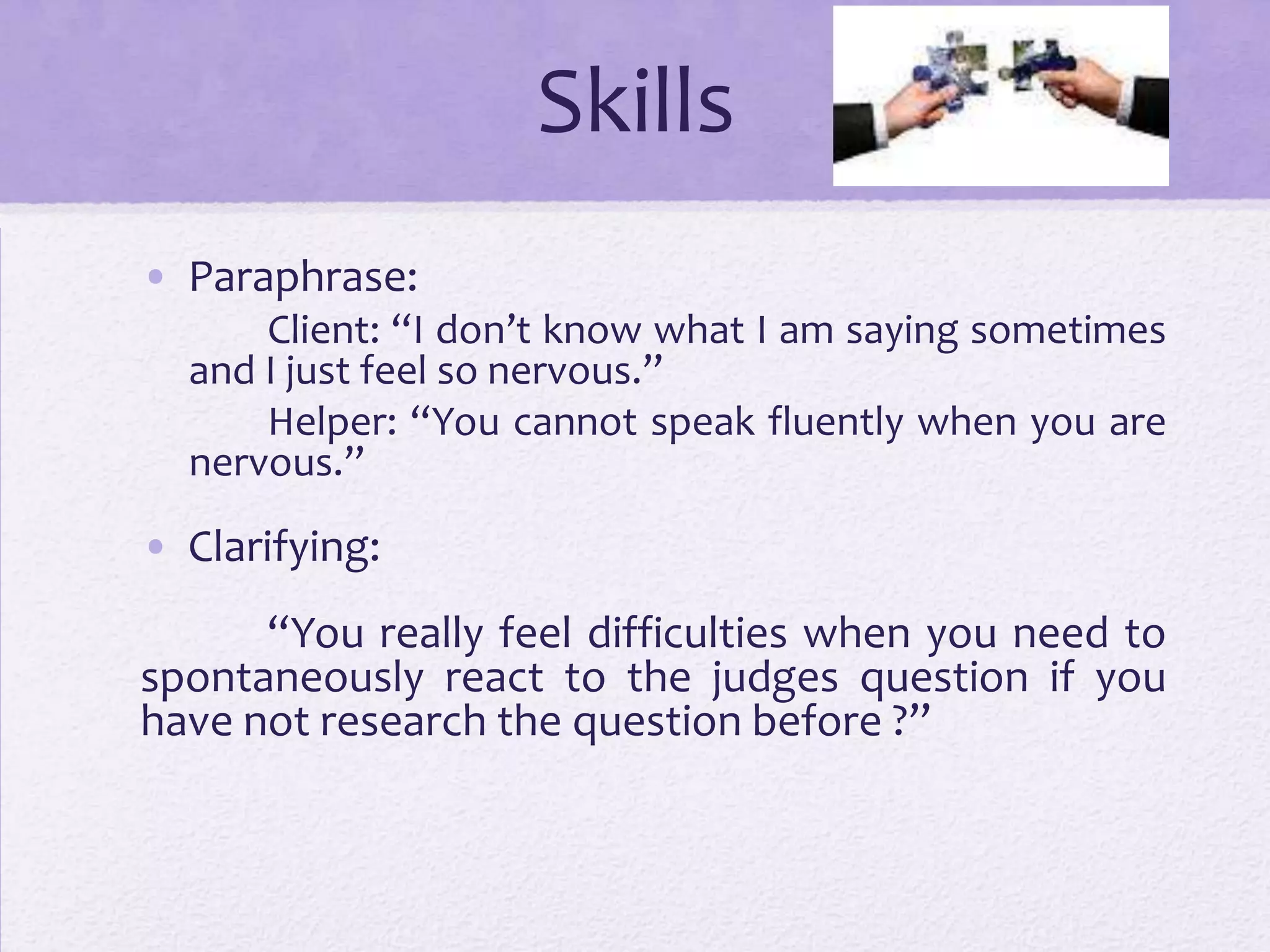 Skills

• Paraphrase:

Client: “I don’t know what I am saying sometimes and I just feel so nervous.”

Helper: “You cannot speak fluently when you are nervous.”

• Clarifying:

“You really feel difficulties when you need to spontaneously react to the judges question if you have not research the question before ?”